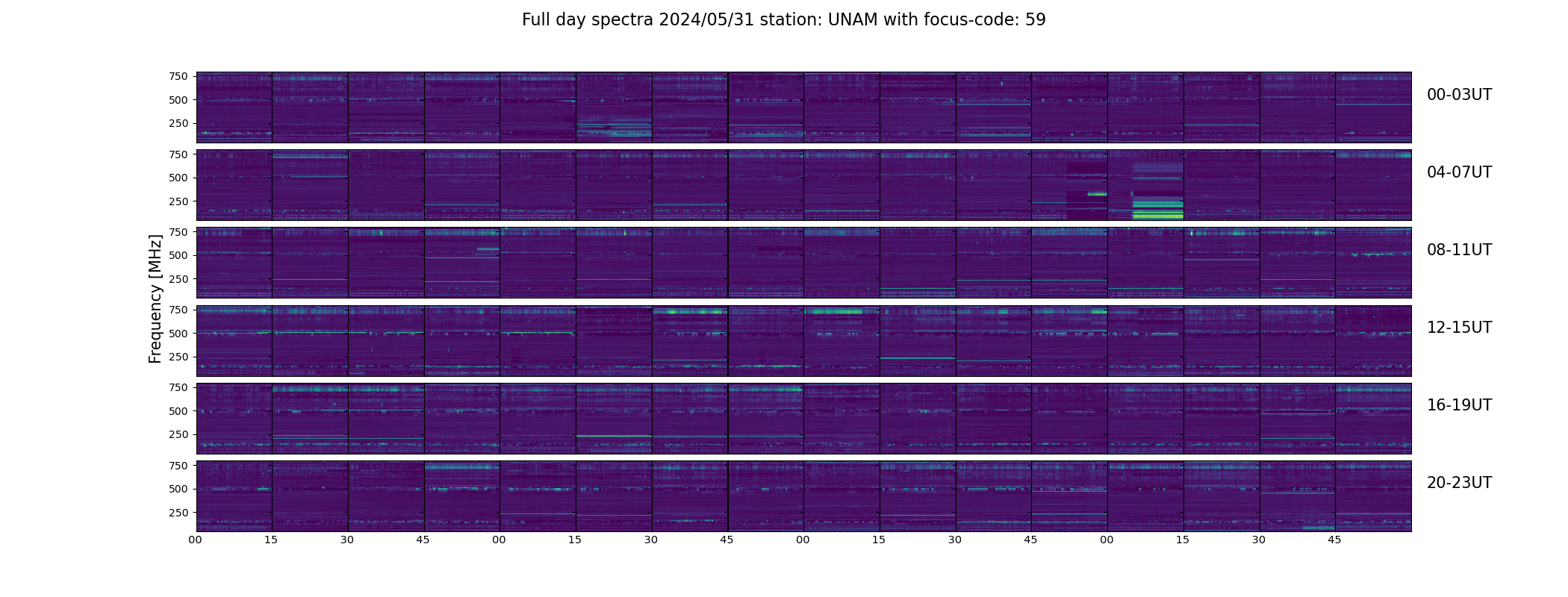 Full day spectra 2024/05/31 station: UNAM with focus-code: 59

Frequency [MHz]

750
500
250

00-03UT

750
500
250

04-07UT

750
500
250

08-11UT

750
500
250

12-15UT

750
500
250

16-19UT

750
500
250

20-23UT

00 15 30 45 00 15 30 45 00 15 30 45 00 15 30 45